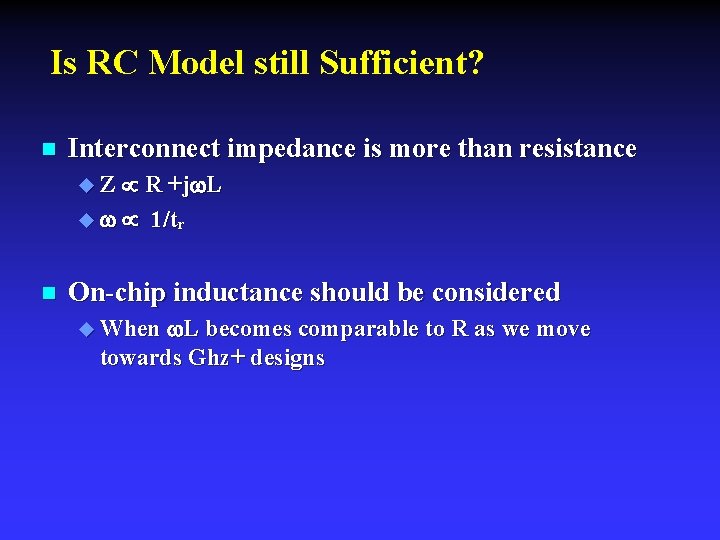 Is RC Model still Sufficient?

Interconnect impedance is more than resistance

$Z \propto R + j\omega L$

$\omega \propto 1/t_r$

On-chip inductance should be considered

When $\omega L$ becomes comparable to R as we move towards Ghz+ designs